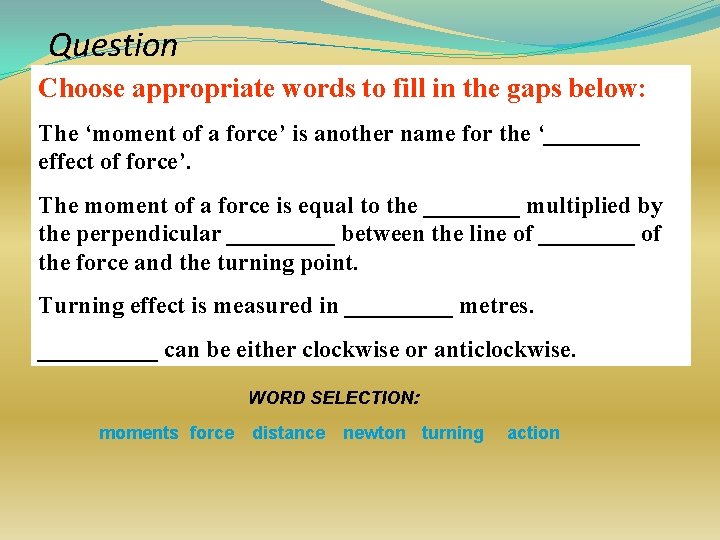 Question

Choose appropriate words to fill in the gaps below:

The ‘moment of a force’ is another name for the ‘________ effect of force’.

The moment of a force is equal to the ________ multiplied by the perpendicular _________ between the line of ________ of the force and the turning point.

Turning effect is measured in _________ metres.

__________ can be either clockwise or anticlockwise.

WORD SELECTION:

moments force distance newton turning action